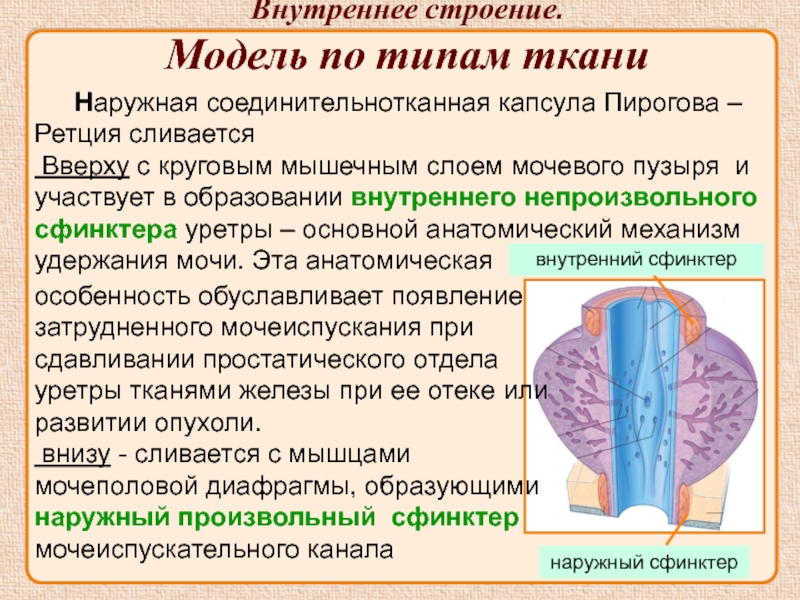 Внутреннее строение.

Модель по типам ткани

Наружная соединительнотканная капсула Пирогова – Ретция сливается

Вверху с круговым мышечным слоем мочевого пузыря и участвует в образовании внутреннего непроизвольного сфинктера уретры – основной анатомический механизм удержания мочи. Эта анатомическая особенность обуславливает появление затрудненного мочеиспускания при сдавливании простатического отдела уретры тканями железы при ее отеке или развитии опухоли.

внизу - сливается с мышцами мочеполовой диафрагмы, образующими наружный произвольный сфинктер мочеиспускательного канала

внутренний сфинктер

наружный сфинктер